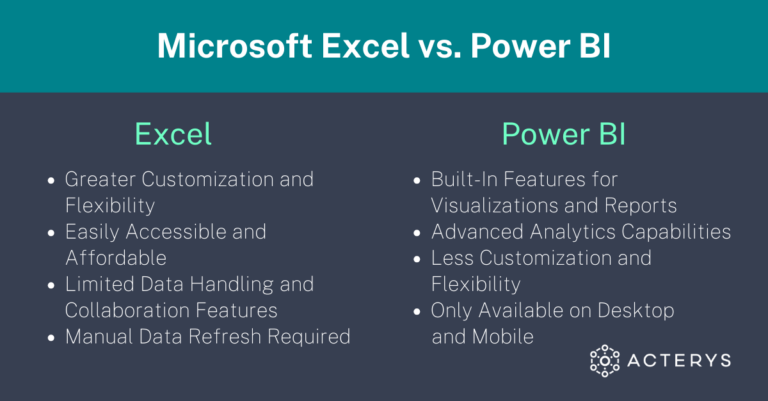 Microsoft Excel vs. Power BI

Excel

- Greater Customization and Flexibility
- Easily Accessible and Affordable
- Limited Data Handling and Collaboration Features
- Manual Data Refresh Required

Power BI

- Built-In Features for Visualizations and Reports
- Advanced Analytics Capabilities
- Less Customization and Flexibility
- Only Available on Desktop and Mobile

ACTERYS